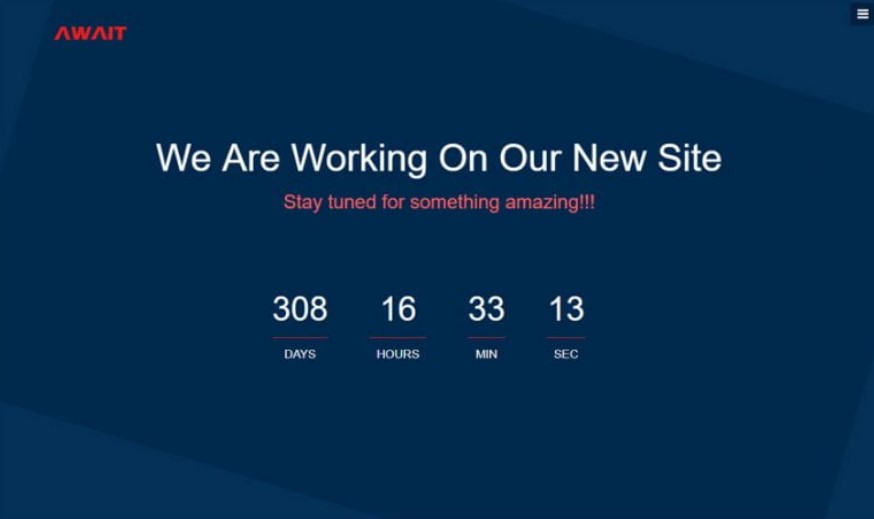 AWAIT

We Are Working On Our New Site

Stay tuned for something amazing!!!

308
DAYS

16
HOURS

33
MIN

13
SEC